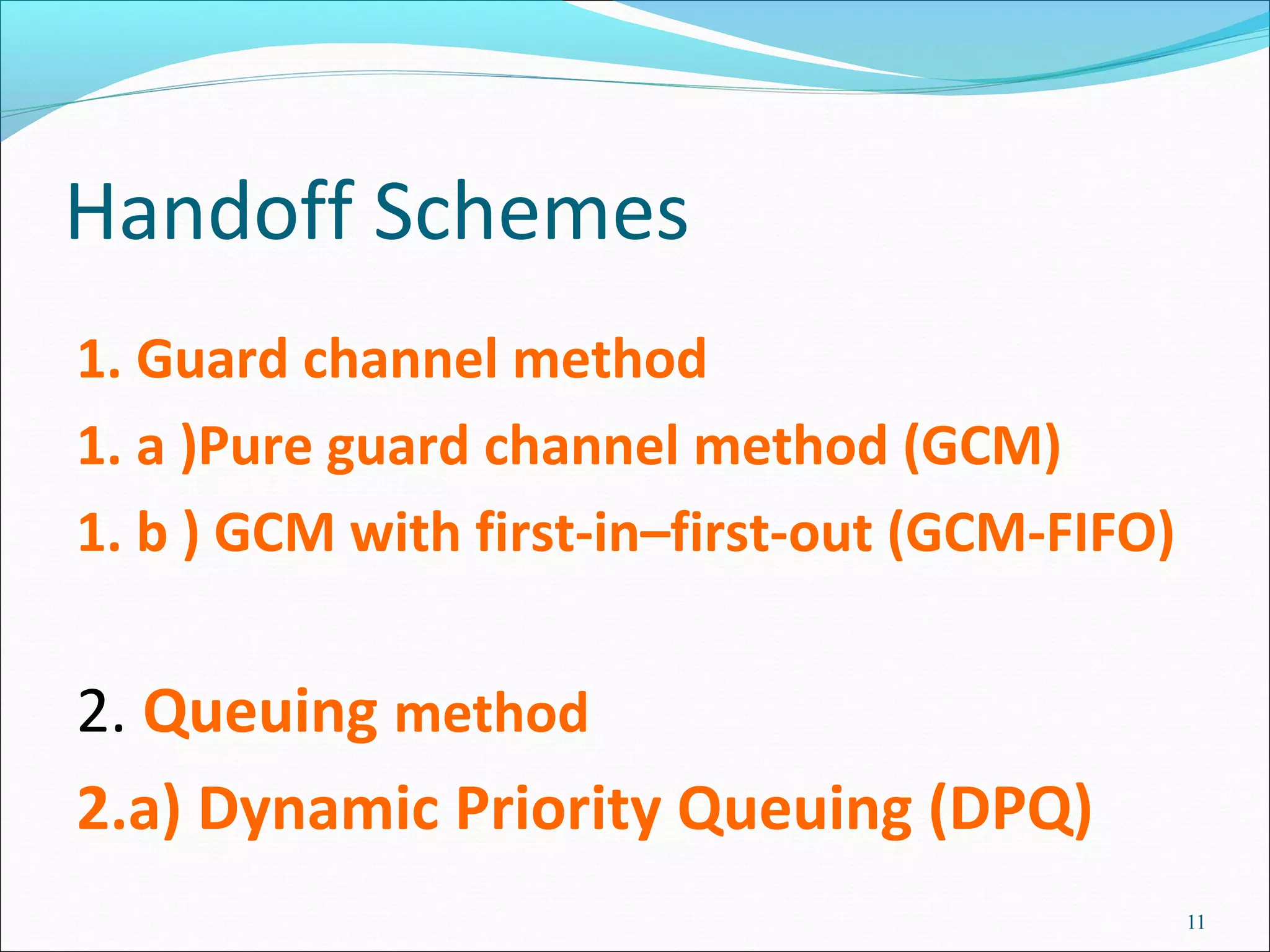 Handoff Schemes

1. Guard channel method

1. a )Pure guard channel method (GCM)

1. b ) GCM with first-in–first-out (GCM-FIFO)

2. Queuing method

2.a) Dynamic Priority Queuing (DPQ)

11